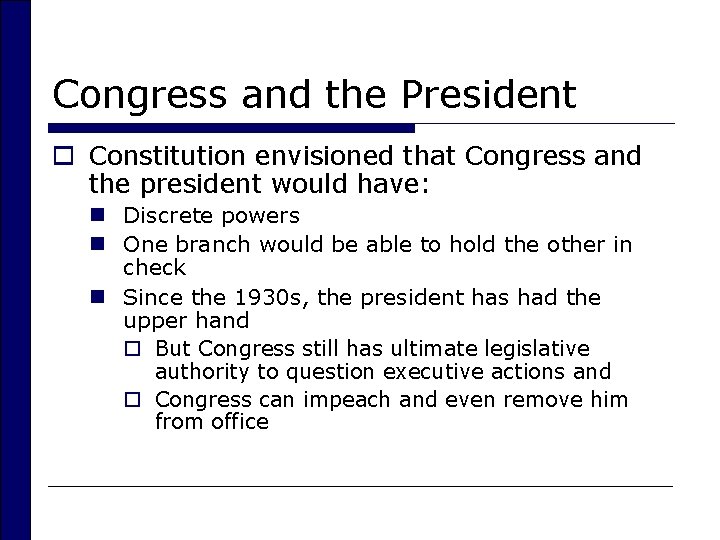 Congress and the President

Constitution envisioned that Congress and the president would have:

Discrete powers

One branch would be able to hold the other in check

Since the 1930s, the president has had the upper hand

But Congress still has ultimate legislative authority to question executive actions and

Congress can impeach and even remove him from office